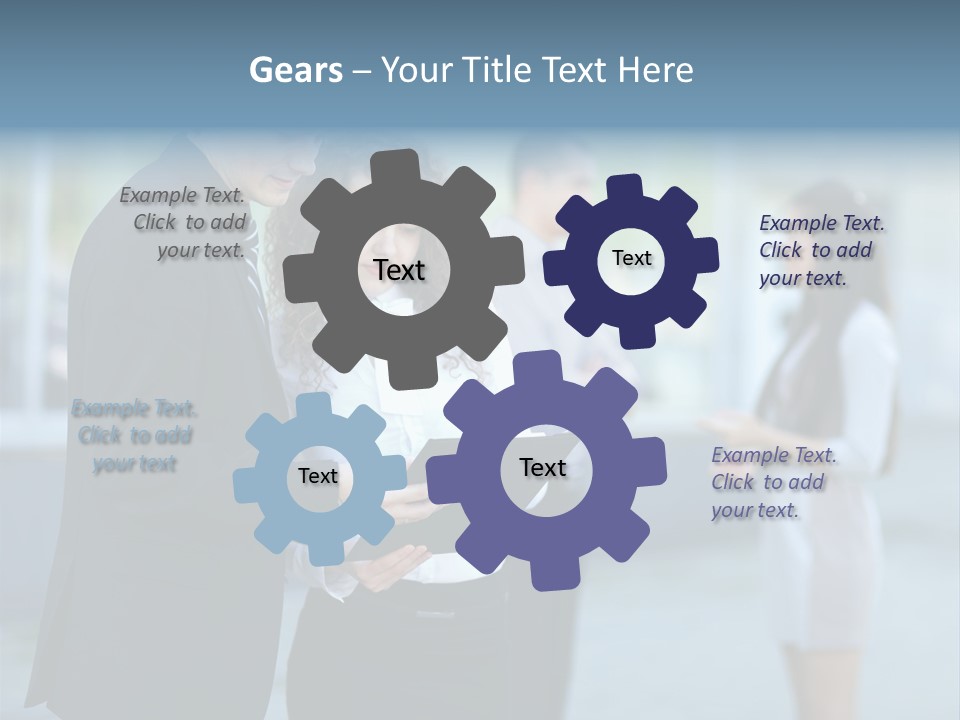 Gears – Your Title Text Here

Example Text. Click to add your text.

Text

Text

Example Text. Click to add your text.

Example Text. Click to add your text

Text

Text

Example Text. Click to add your text.